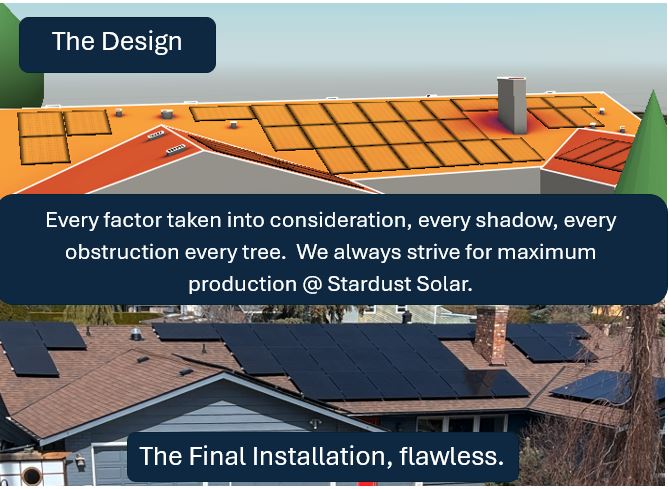 The Design

Every factor taken into consideration, every shadow, every obstruction every tree.  We always strive for maximum production @ Stardust Solar.

The Final Installation, flawless.